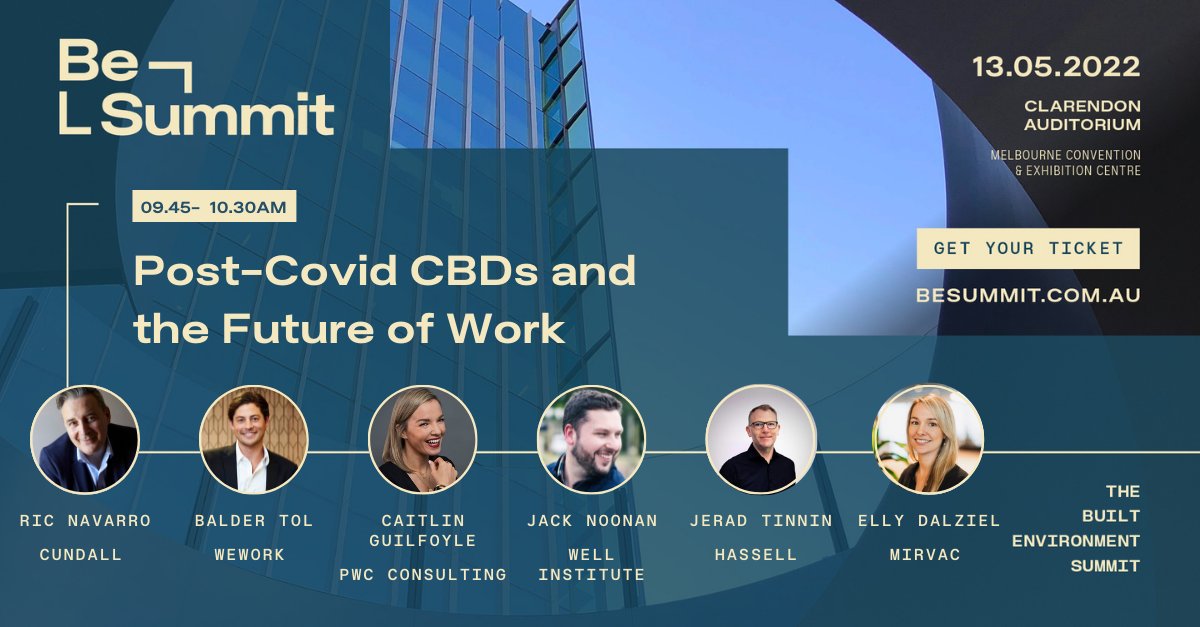 Be
Summit

13.05.2022
CLARENDON AUDITORIUM
MELBOURNE CONVENTION & EXHIBITION CENTRE

09.45- 10.30AM

Post-Covid CBDs and the Future of Work

GET YOUR TICKET

BESUMMIT.COM.AU

RIC NAVARRO
CUNDALL

BALDER TOL
WEWORK

CAITLIN GUILFOYLE
PWC CONSULTING

JACK NOONAN
WELL INSTITUTE

JERAD TINNIN
HASSELL

ELLY DALZIEL
MIRVAC

THE BUILT ENVIRONMENT SUMMIT